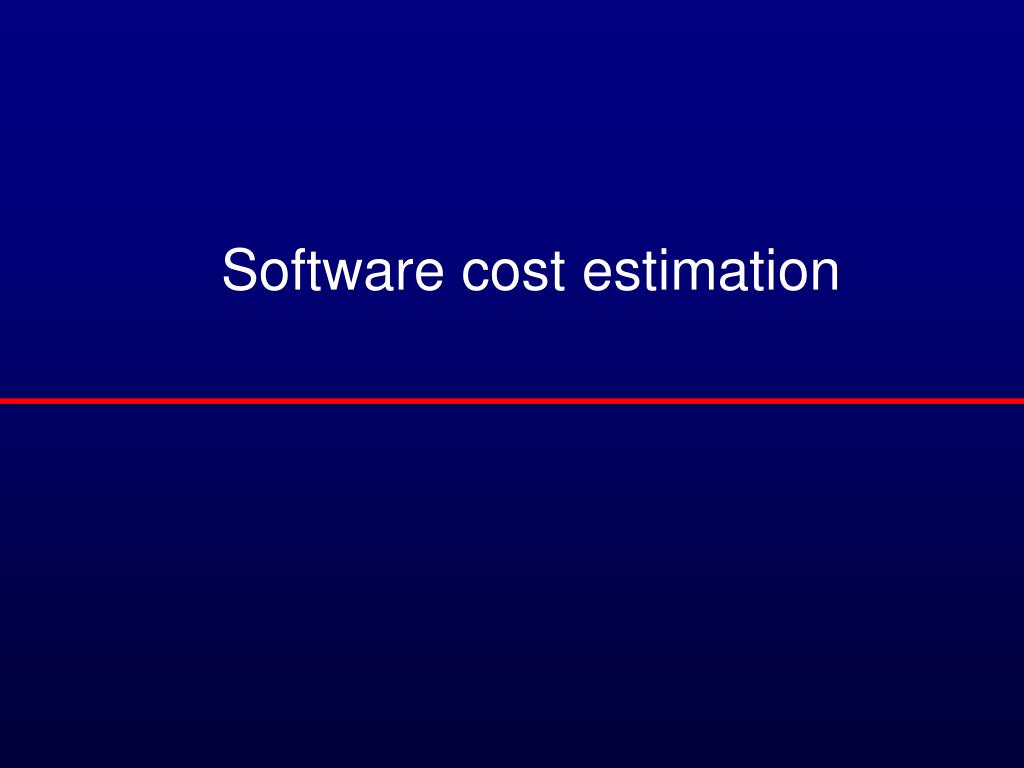 Software cost estimation